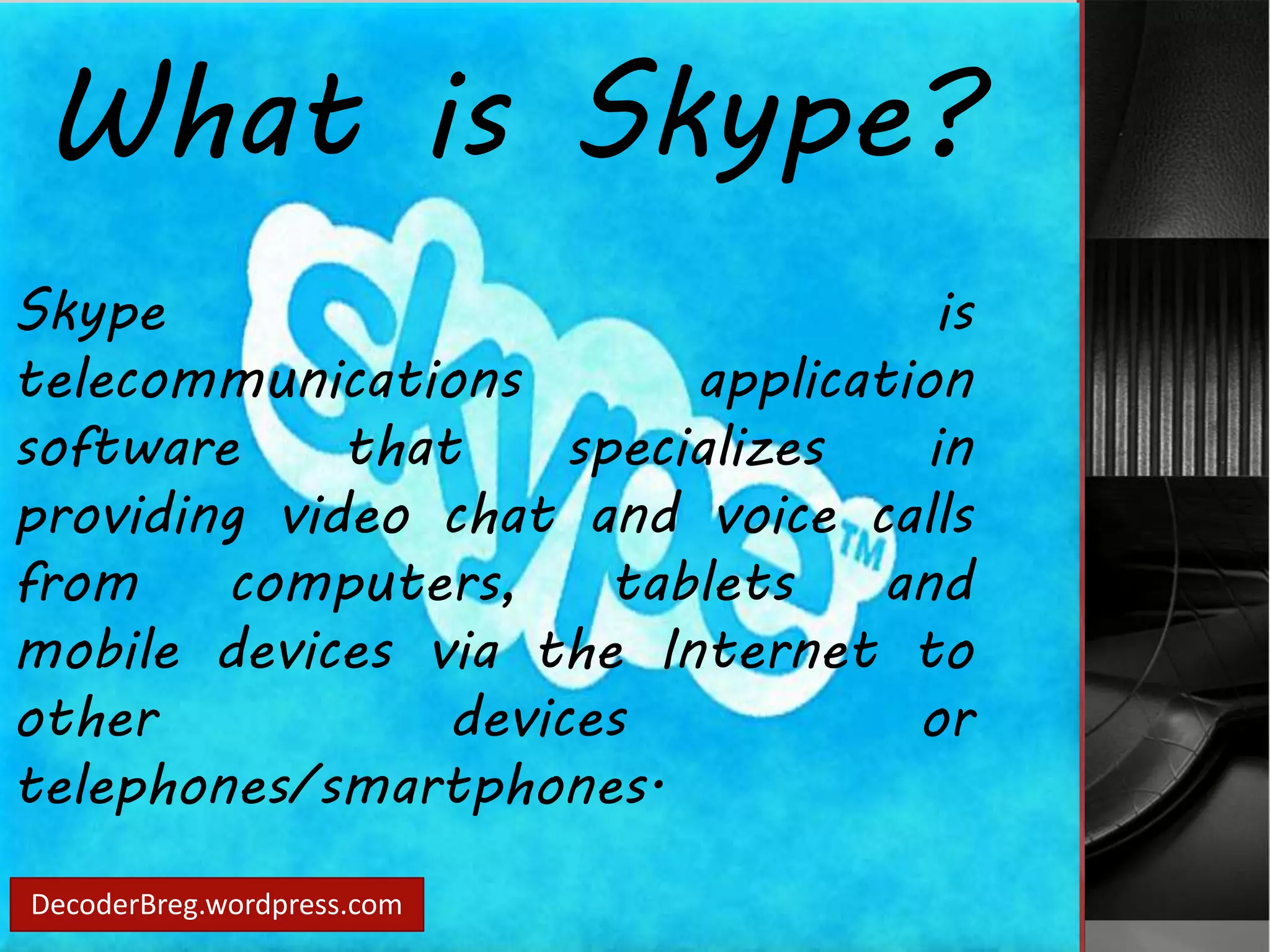 What is Skype?

Skype is telecommunications application software that specializes in providing video chat and voice calls from computers, tablets and mobile devices via the Internet to other devices or telephones/smartphones.

skype™

DecoderBreg.wordpress.com